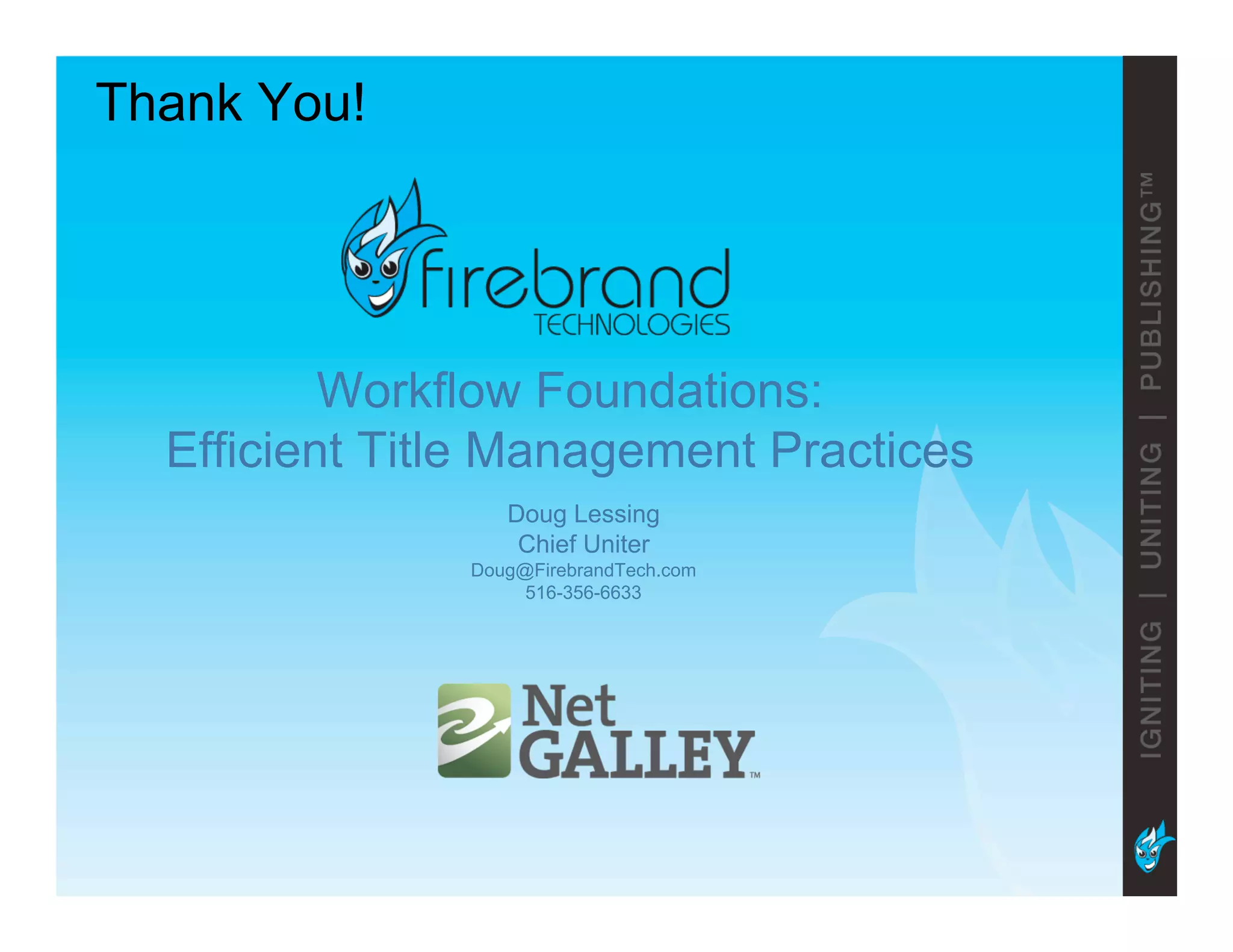 Thank You!

firebrand
TECHNOLOGIES

Workflow Foundations:
Efficient Title Management Practices

Doug Lessing
Chief Uniter
Doug@FirebrandTech.com
516-356-6633

Net GALLEY™

IGNITING | UNITING | PUBLISHING™